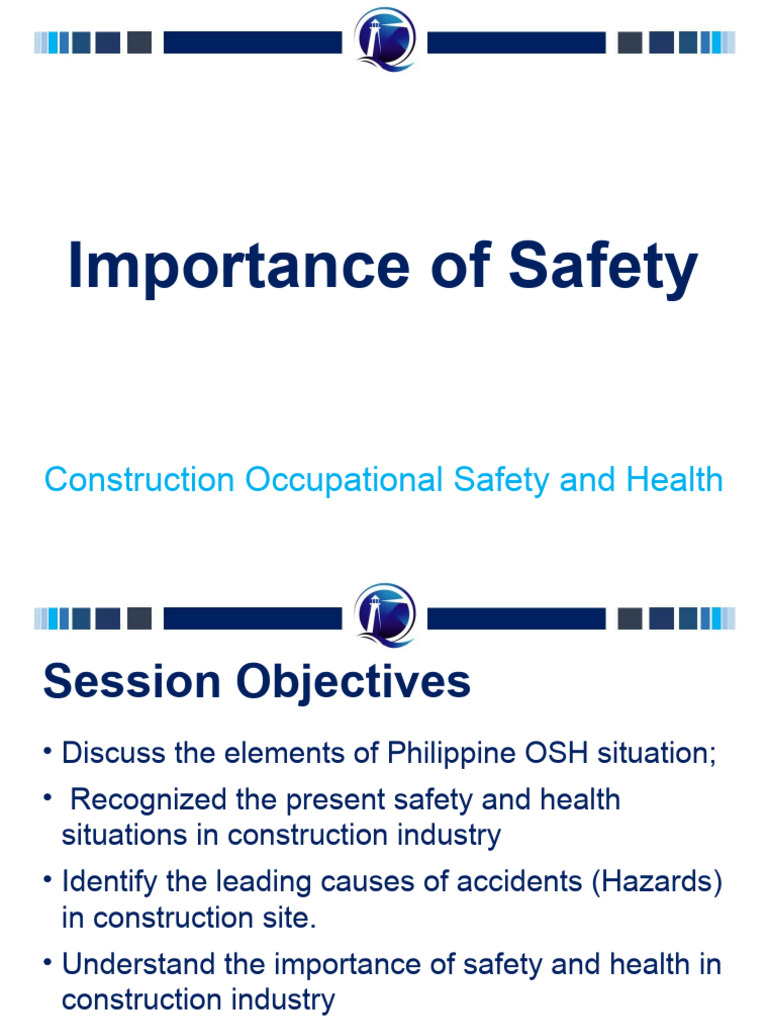 Importance of Safety

Construction Occupational Safety and Health

Session Objectives

• Discuss the elements of Philippine OSH situation;

• Recognized the present safety and health situations in construction industry

• Identify the leading causes of accidents (Hazards) in construction site.

• Understand the importance of safety and health in construction industry